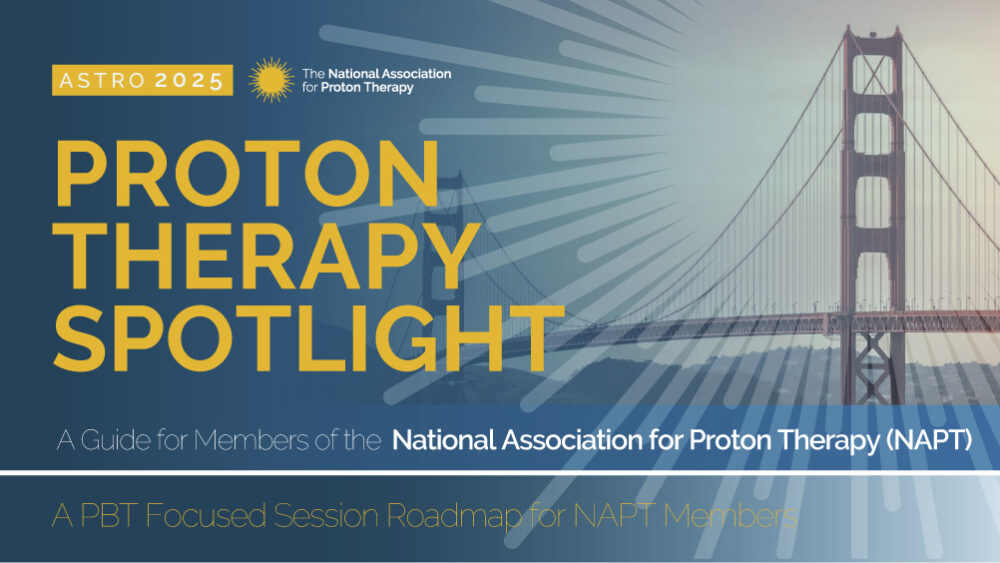 ASTRO 2025

The National Association for Proton Therapy

PROTON THERAPY SPOTLIGHT

A Guide for Members of the National Association for Proton Therapy (NAPT)

A PBT Focused Session Roadmap for NAPT Members